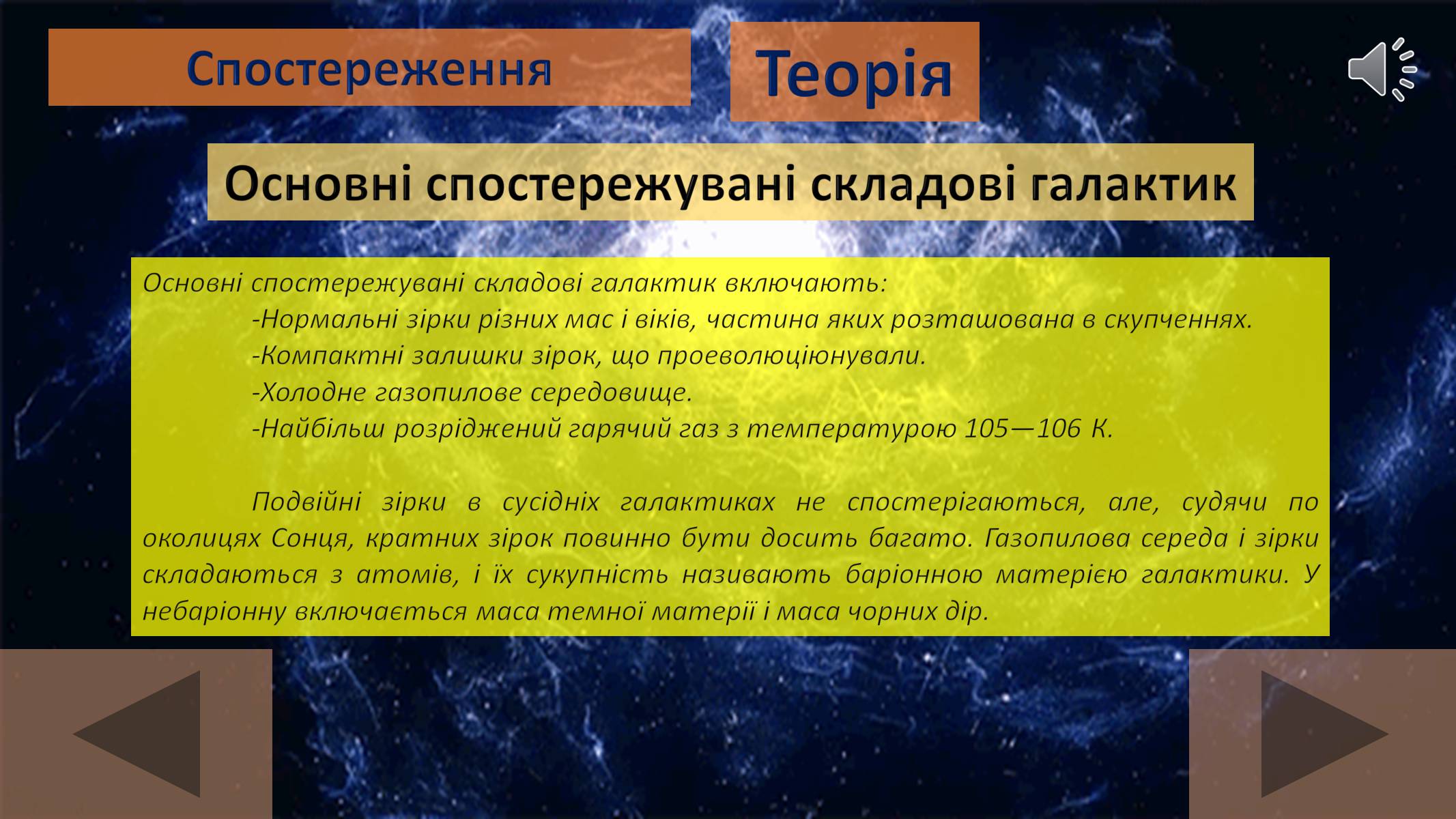 Спостереження

Теорія

Основні спостережувані складові галактик

Основні спостережувані складові галактик включають:
-Нормальні зірки різних мас і віків, частина яких розташована в скупченнях.
-Компактні залишки зірок, що проеволюціюнували.
-Холодне газопилове середовище.
-Найбільш розріджений гарячий газ з температурою 105—106 К.

Подвійні зірки в сусідніх галактиках не спостерігаються, але, судячи по околицях Сонця, кратних зірок повинно бути досить багато. Газопилова середа і зірки складаються з атомів, і їх сукупність називають баріонною матерією галактики. У небаріонну включається маса темної матерії і маса чорних дір.